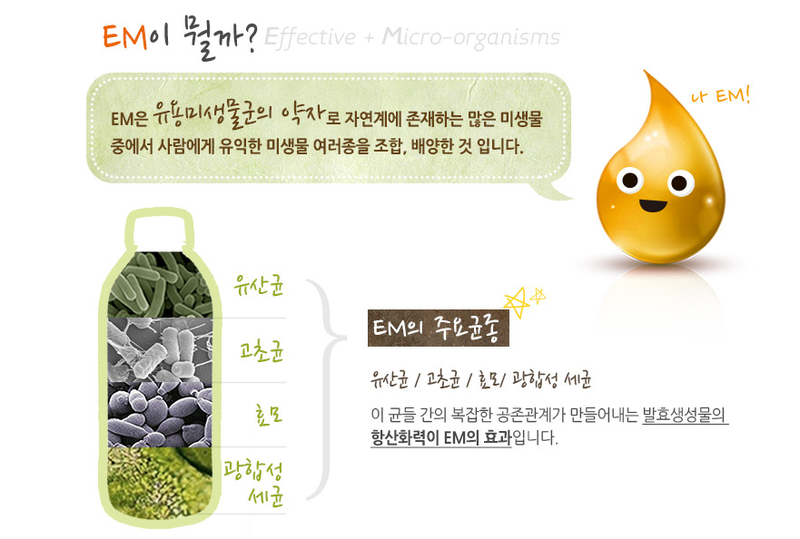 EM이 뭘까? Effective + Micro-organisms

EM은 유용미생물군의 약자로 자연계에 존재하는 많은 미생물 중에서 사람에게 유익한 미생물 여러종을 조합, 배양한 것 입니다.

나 EM!

유산균

고초균

효모

광합성 세균

EM의 주요균종

유산균 / 고초균 / 효모/ 광합성 세균

이 균들 간의 복잡한 공존관계가 만들어내는 발효생성물의 항산화력이 EM의 효과입니다.